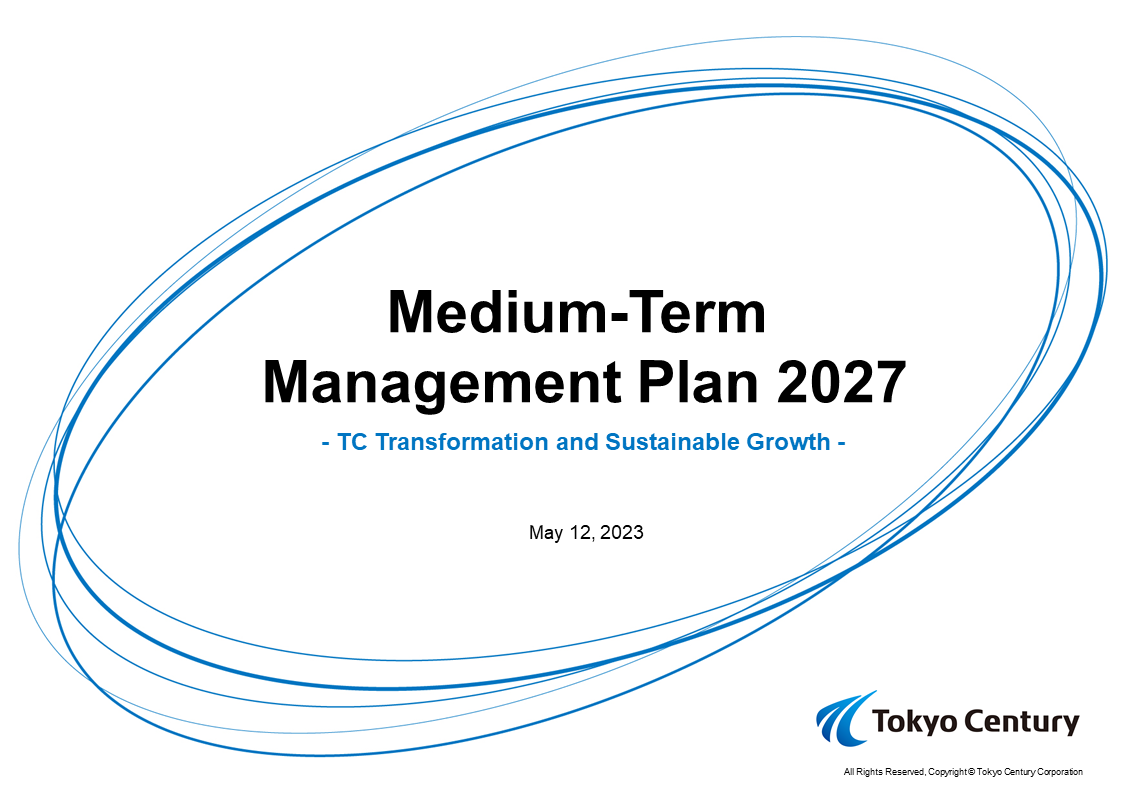 Medium-Term Management Plan 2027

- TC Transformation and Sustainable Growth -

May 12, 2023

Tokyo Century

All Rights Reserved, Copyright © Tokyo Century Corporation